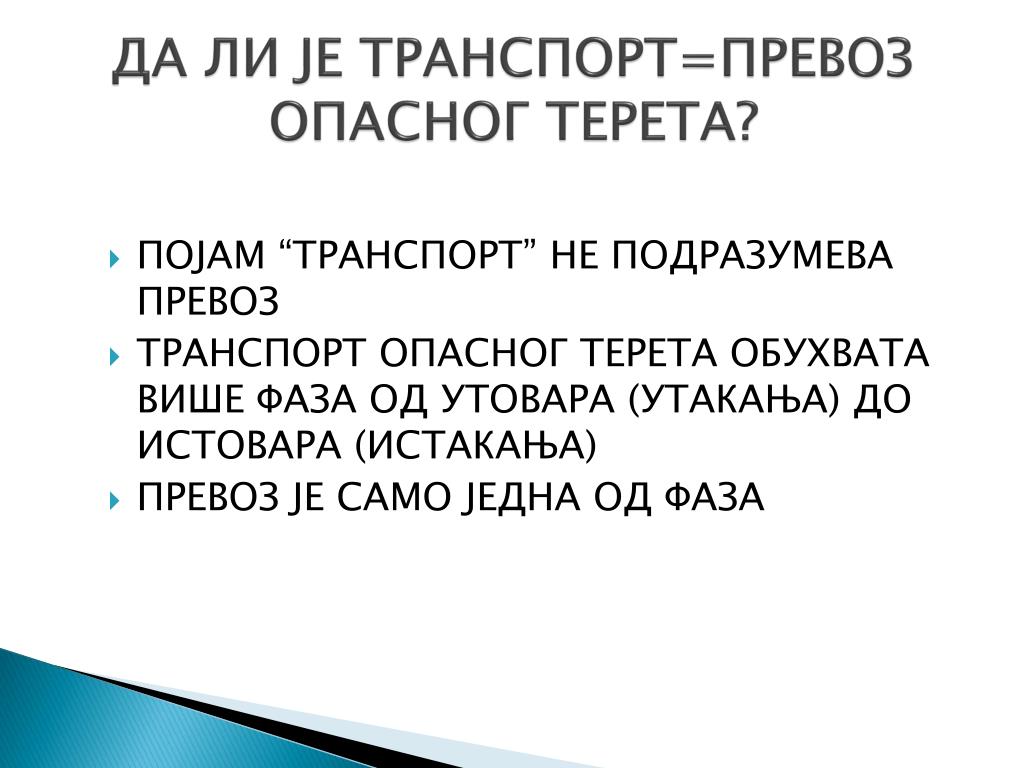 ДА ЛИ ЈЕ ТРАНСПОРТ=ПРЕВОЗ ОПАСНОГ ТЕРЕТА?

ПОЈАМ “ТРАНСПОРТ” НЕ ПОДРАЗУМЕВА ПРЕВОЗ

ТРАНСПОРТ ОПАСНОГ ТЕРЕТА ОБУХВАТА ВИШЕ ФАЗА ОД УТОВАРА (УТАКАЊА) ДО ИСТОВАРА (ИСТАКАЊА)

ПРЕВОЗ ЈЕ САМО ЈЕДНА ОД ФАЗА